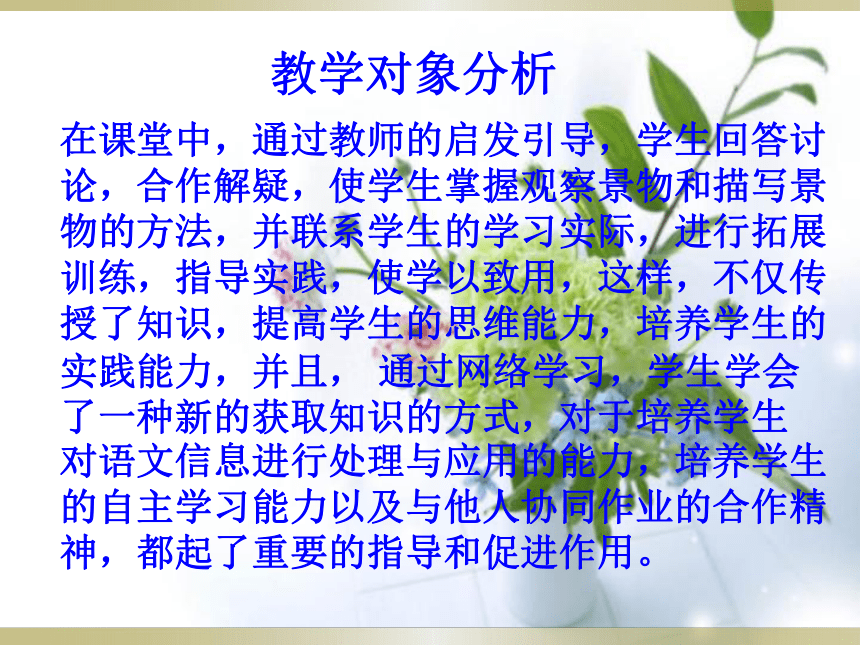 教学对象分析

在课堂中，通过教师的启发引导，学生回答讨论，合作解疑，使学生掌握观察景物和描写景物的方法，并联系学生的学习实际，进行拓展训练，指导实践，使学以致用，这样，不仅传授了知识，提高学生的思维能力，培养学生的实践能力，并且， 通过网络学习，学生学会了一种新的获取知识的方式，对于培养学生对语文信息进行处理与应用的能力，培养学生的自主学习能力以及与他人协同作业的合作精神，都起了重要的指导和促进作用。